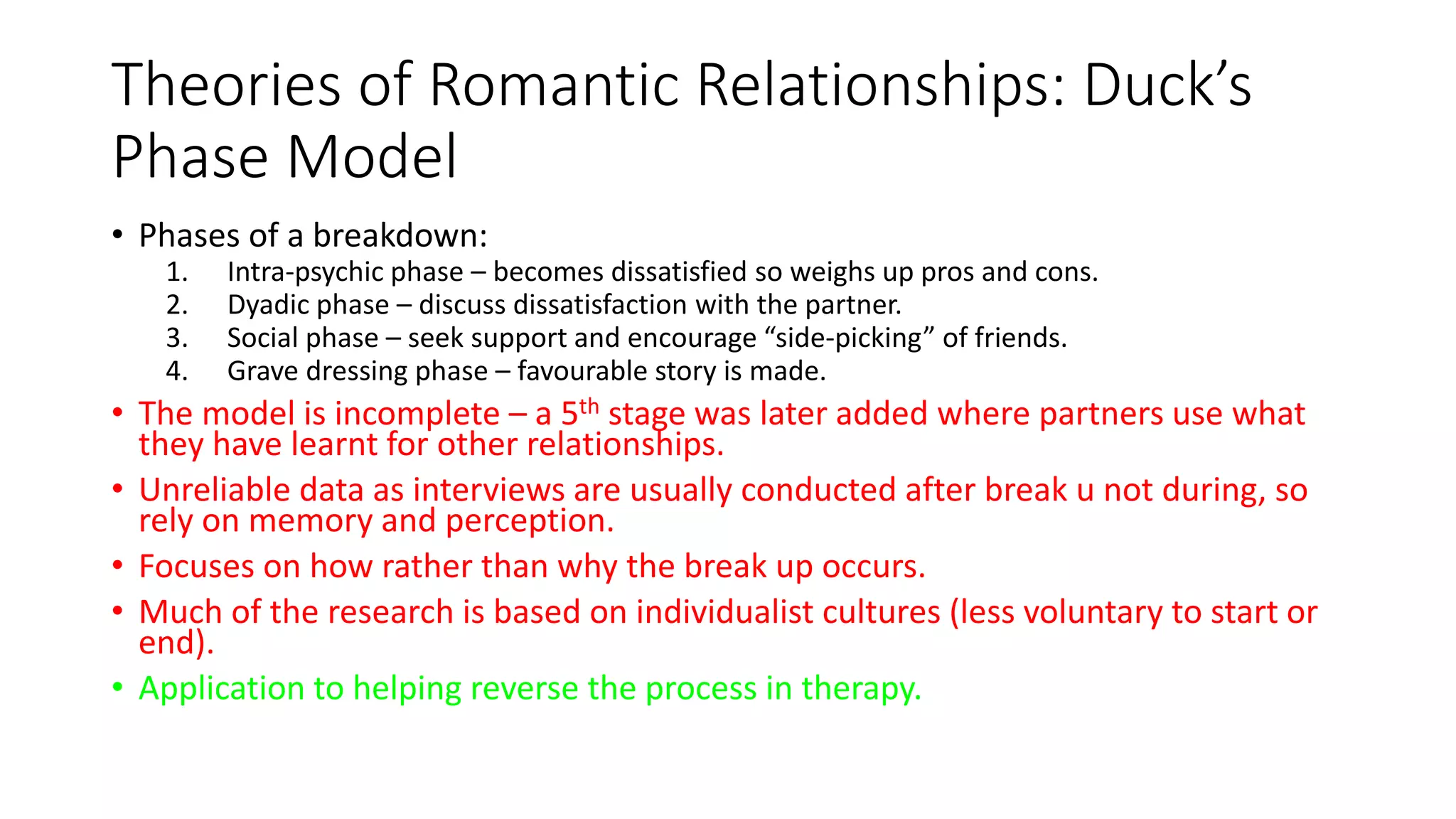 Theories of Romantic Relationships: Duck's Phase Model

• Phases of a breakdown:
1. Intra-psychic phase – becomes dissatisfied so weighs up pros and cons.
2. Dyadic phase – discuss dissatisfaction with the partner.
3. Social phase – seek support and encourage "side-picking" of friends.
4. Grave dressing phase – favourable story is made.

• The model is incomplete – a 5$^{th}$ stage was later added where partners use what they have learnt for other relationships.

• Unreliable data as interviews are usually conducted after break u not during, so rely on memory and perception.

• Focuses on how rather than why the break up occurs.

• Much of the research is based on individualist cultures (less voluntary to start or end).

• Application to helping reverse the process in therapy.